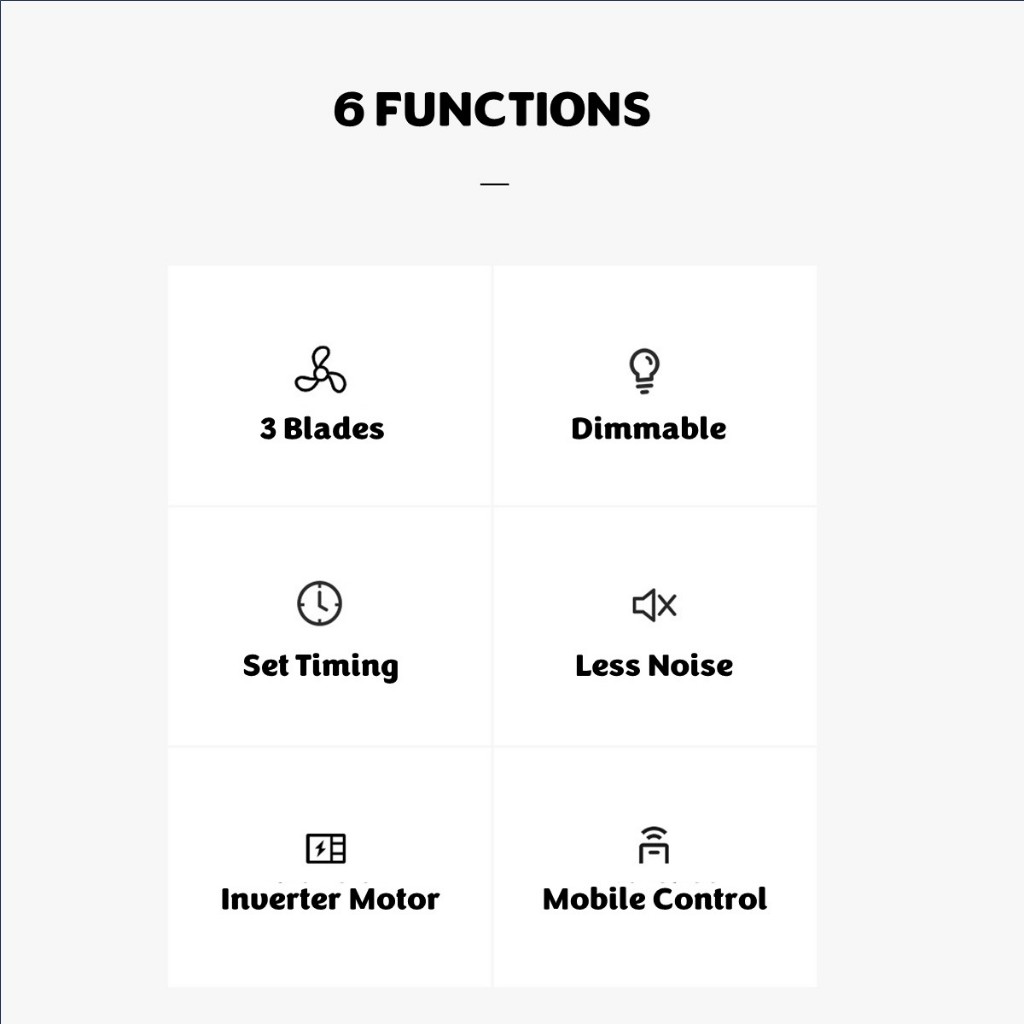 6 FUNCTIONS

3 Blades

Dimmable

Set Timing

Less Noise

Inverter Motor

Mobile Control